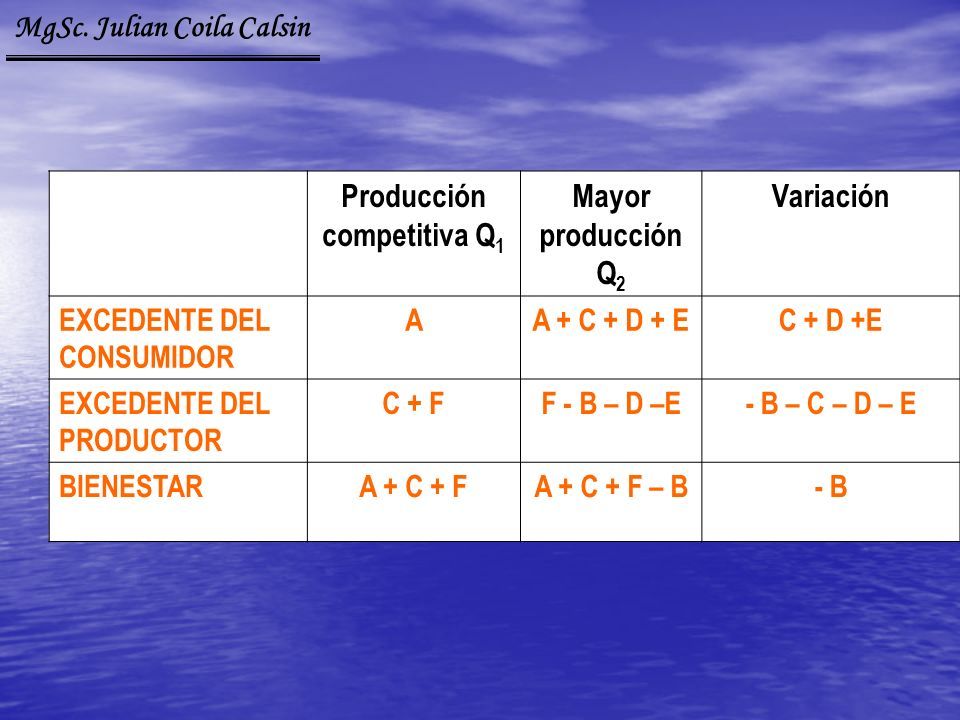 MgSc. Julian Coila Calsin

| | Producción competitiva $Q_1$ | Mayor producción $Q_2$ | Variación |
|---|---|---|---|
| EXCEDENTE DEL CONSUMIDOR | A | A + C + D + E | C + D +E |
| EXCEDENTE DEL PRODUCTOR | C + F | F - B – D –E | - B – C – D – E |
| BIENESTAR | A + C + F | A + C + F – B | - B |